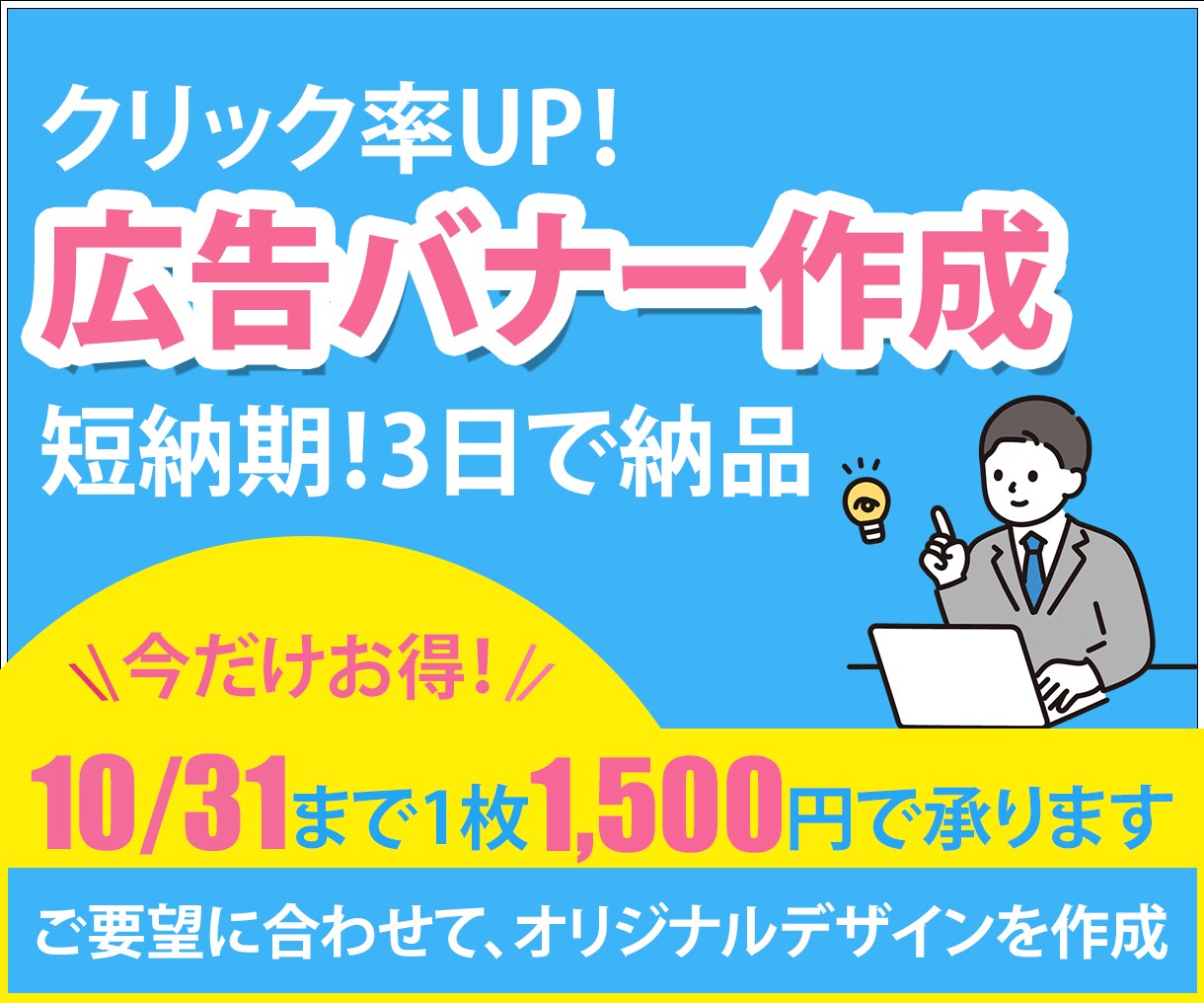 クリック率UP!
広告バナー作成
短納期!3日で納品

今だけお得!
10/31まで1枚1,500円で承ります
ご要望に合わせて、オリジナルデザインを作成